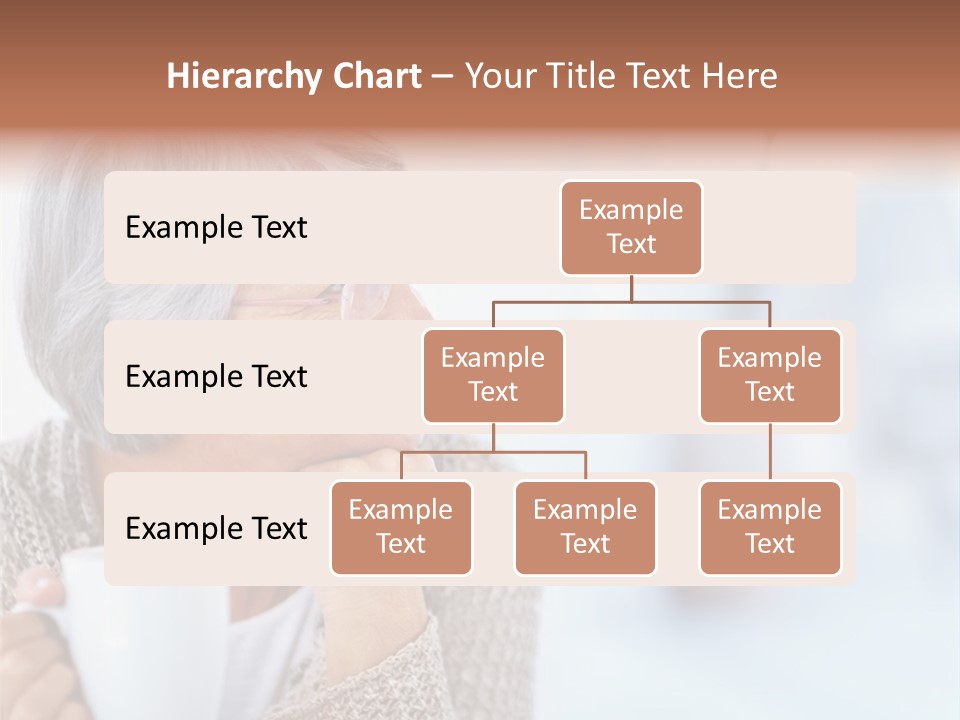 Hierarchy Chart – Your Title Text Here

Example Text

Example Text

Example Text

Example Text

Example Text

Example Text

Example Text

Example Text

Example Text